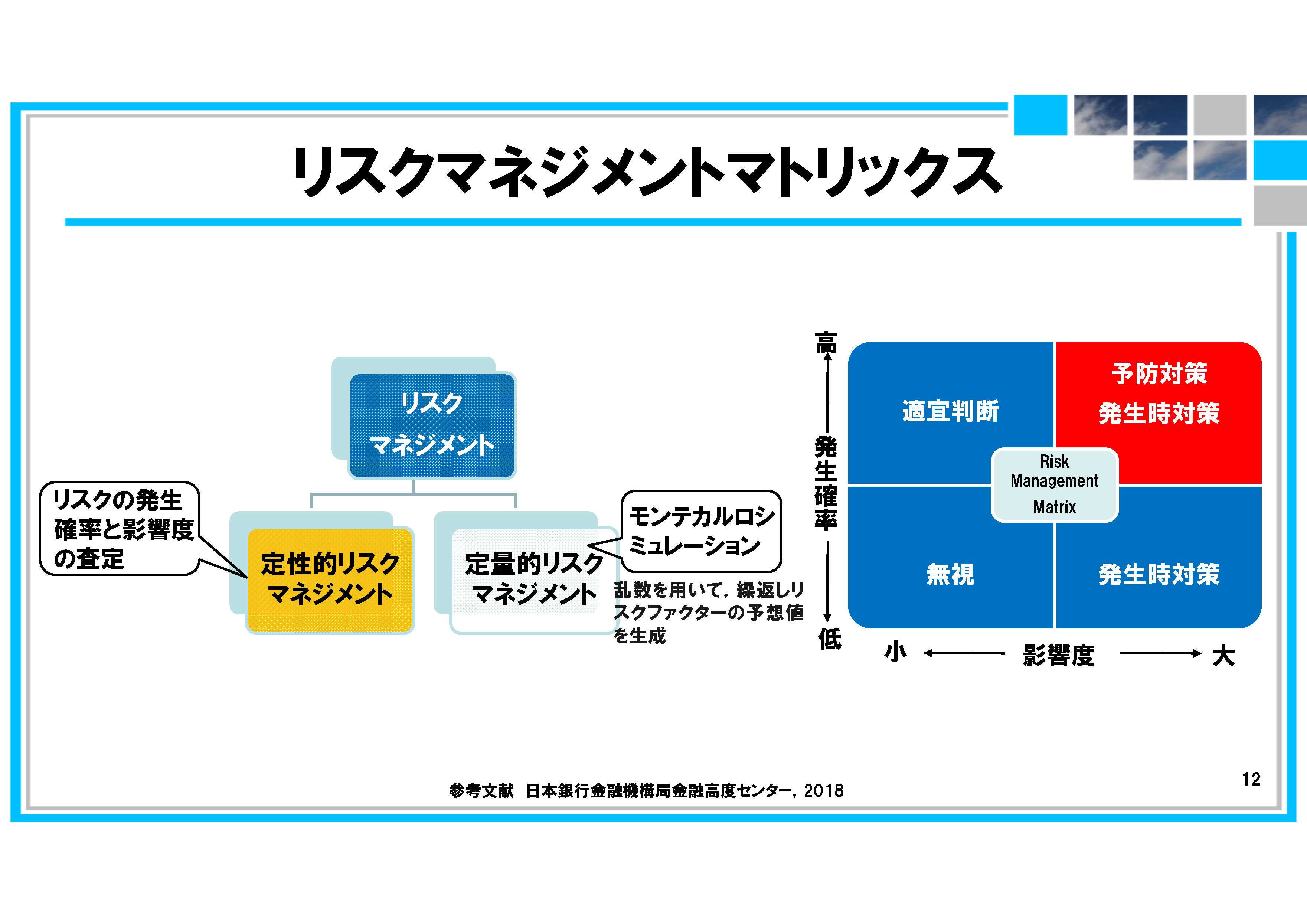 リスクマネジメントマトリックス

リスク
マネジメント

リスクの発生確率と影響度の査定

定性的リスクマネジメント

定量的リスクマネジメント

モンテカルロシミュレーション

乱数を用いて，繰返しリスクファクターの予想値を生成

高

発生確率

低

適宜判断

予防対策
発生時対策

Risk
Management
Matrix

無視

発生時対策

小　影響度　大

参考文献　日本銀行金融機構局金融高度センター，2018

12